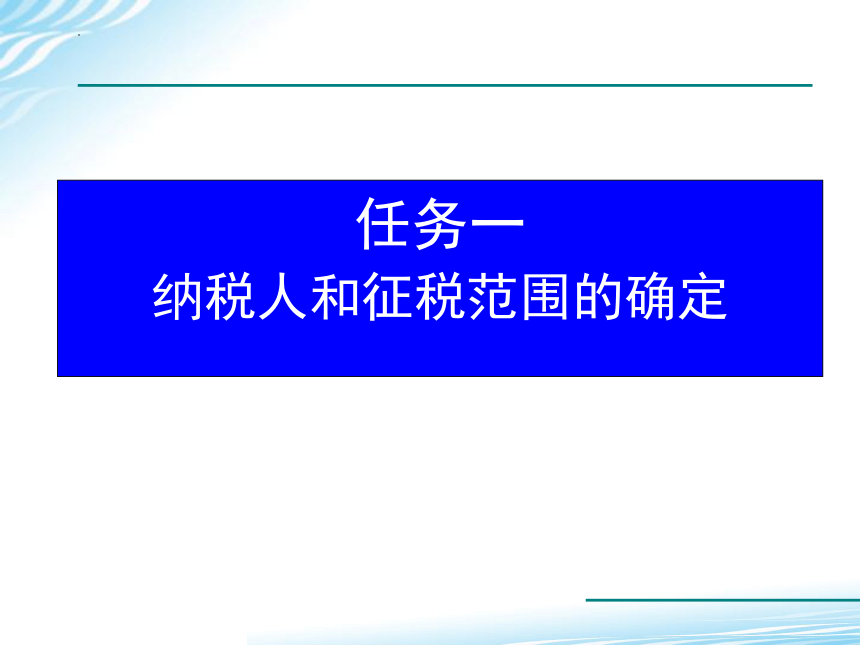 任务一
纳税人和征税范围的确定